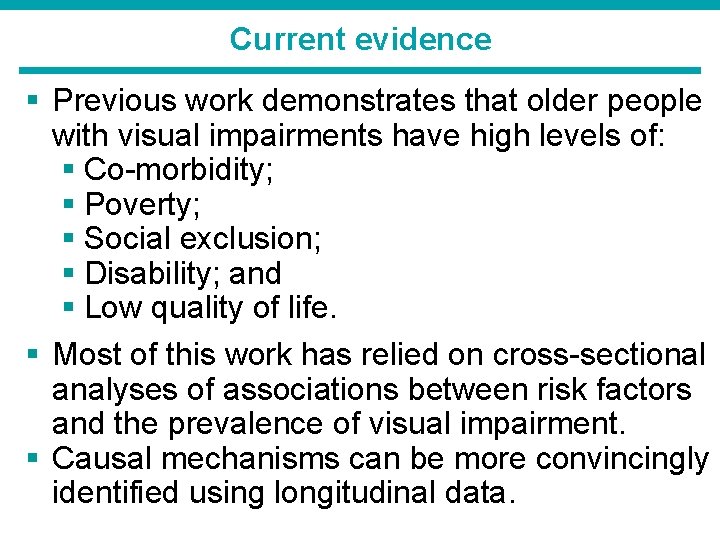 Current evidence

▪ Previous work demonstrates that older people with visual impairments have high levels of:
  ▪ Co-morbidity;
  ▪ Poverty;
  ▪ Social exclusion;
  ▪ Disability; and
  ▪ Low quality of life.

▪ Most of this work has relied on cross-sectional analyses of associations between risk factors and the prevalence of visual impairment.
▪ Causal mechanisms can be more convincingly identified using longitudinal data.